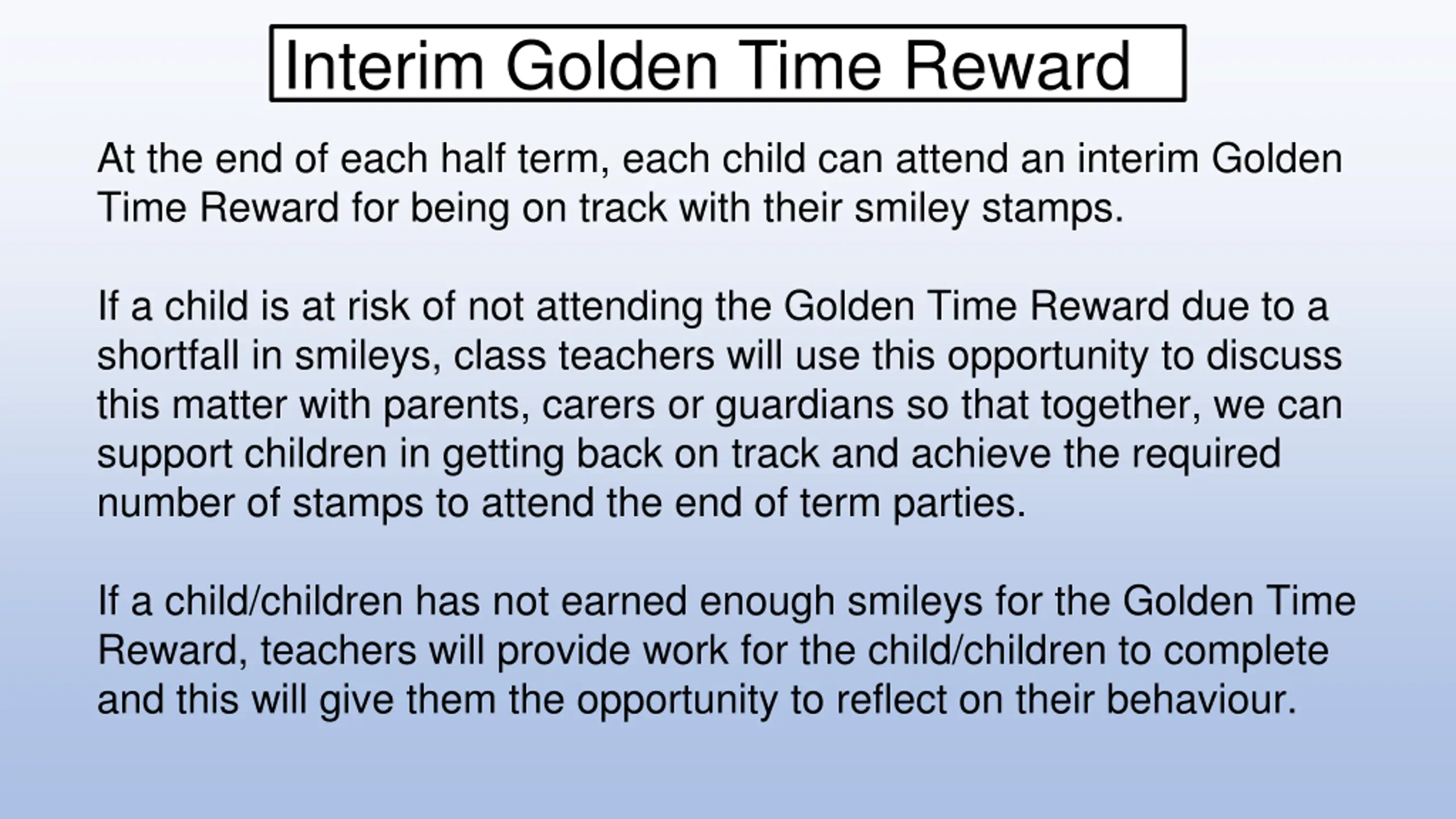 Interim Golden Time Reward

At the end of each half term, each child can attend an interim Golden Time Reward for being on track with their smiley stamps.

If a child is at risk of not attending the Golden Time Reward due to a shortfall in smileys, class teachers will use this opportunity to discuss this matter with parents, carers or guardians so that together, we can support children in getting back on track and achieve the required number of stamps to attend the end of term parties.

If a child/children has not earned enough smileys for the Golden Time Reward, teachers will provide work for the child/children to complete and this will give them the opportunity to reflect on their behaviour.